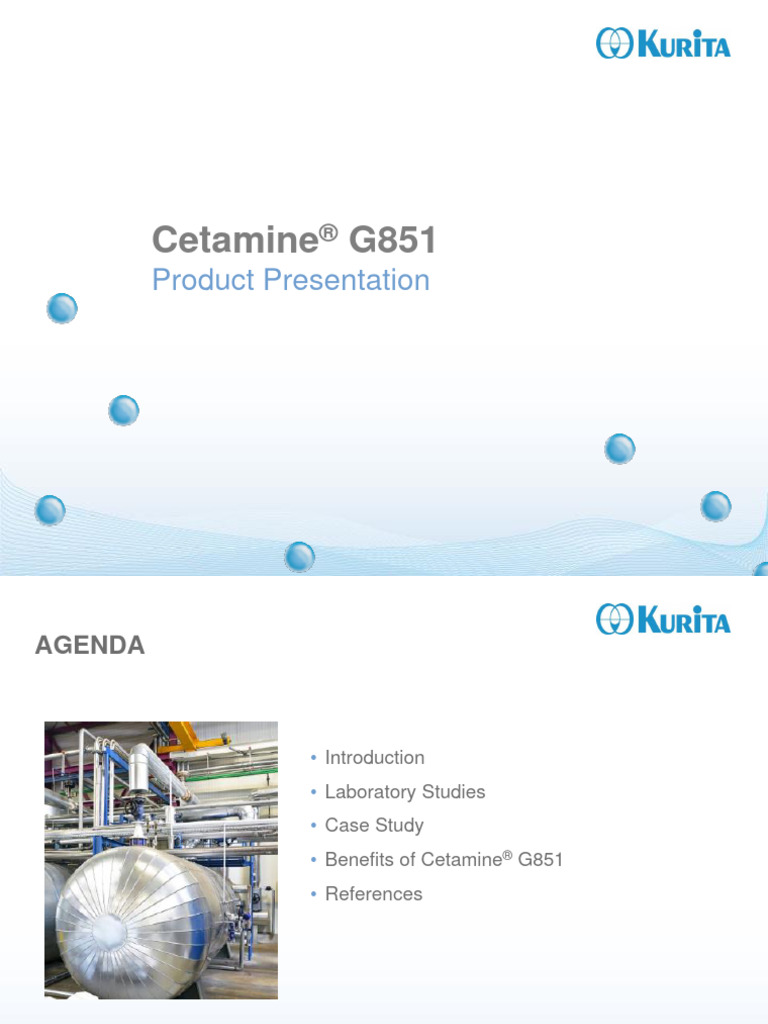 KURITA

Cetamine® G851
Product Presentation

KURITA

AGENDA

• Introduction
• Laboratory Studies
• Case Study
• Benefits of Cetamine® G851
• References